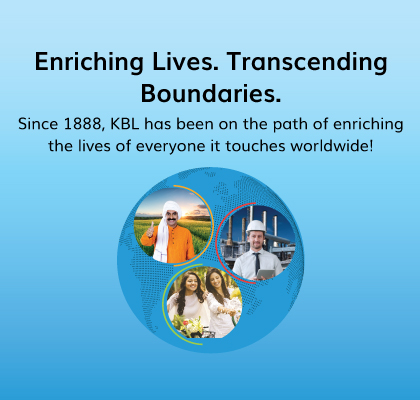 Enriching Lives. Transcending Boundaries.

Since 1888, KBL has been on the path of enriching the lives of everyone it touches worldwide!